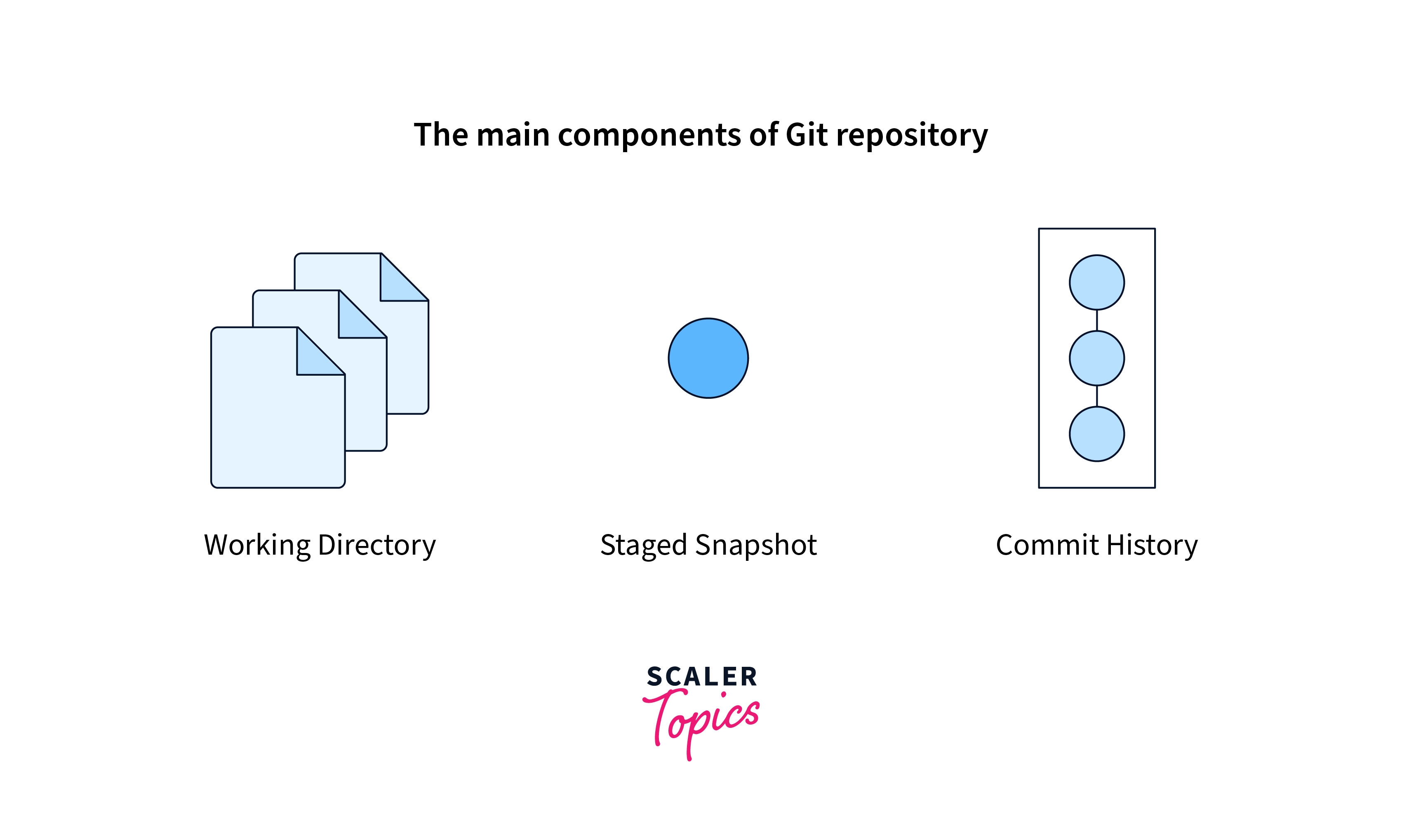 The main components of Git repository

Working Directory

Staged Snapshot

Commit History

SCALER
Topics